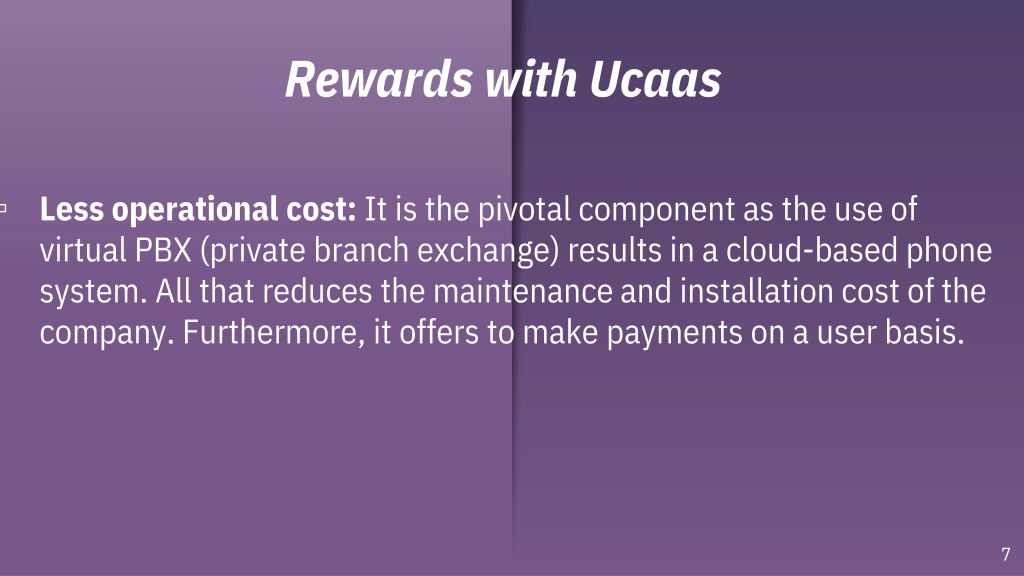 Rewards with Ucaas

▫ Less operational cost: It is the pivotal component as the use of virtual PBX (private branch exchange) results in a cloud-based phone system. All that reduces the maintenance and installation cost of the company. Furthermore, it offers to make payments on a user basis.

7